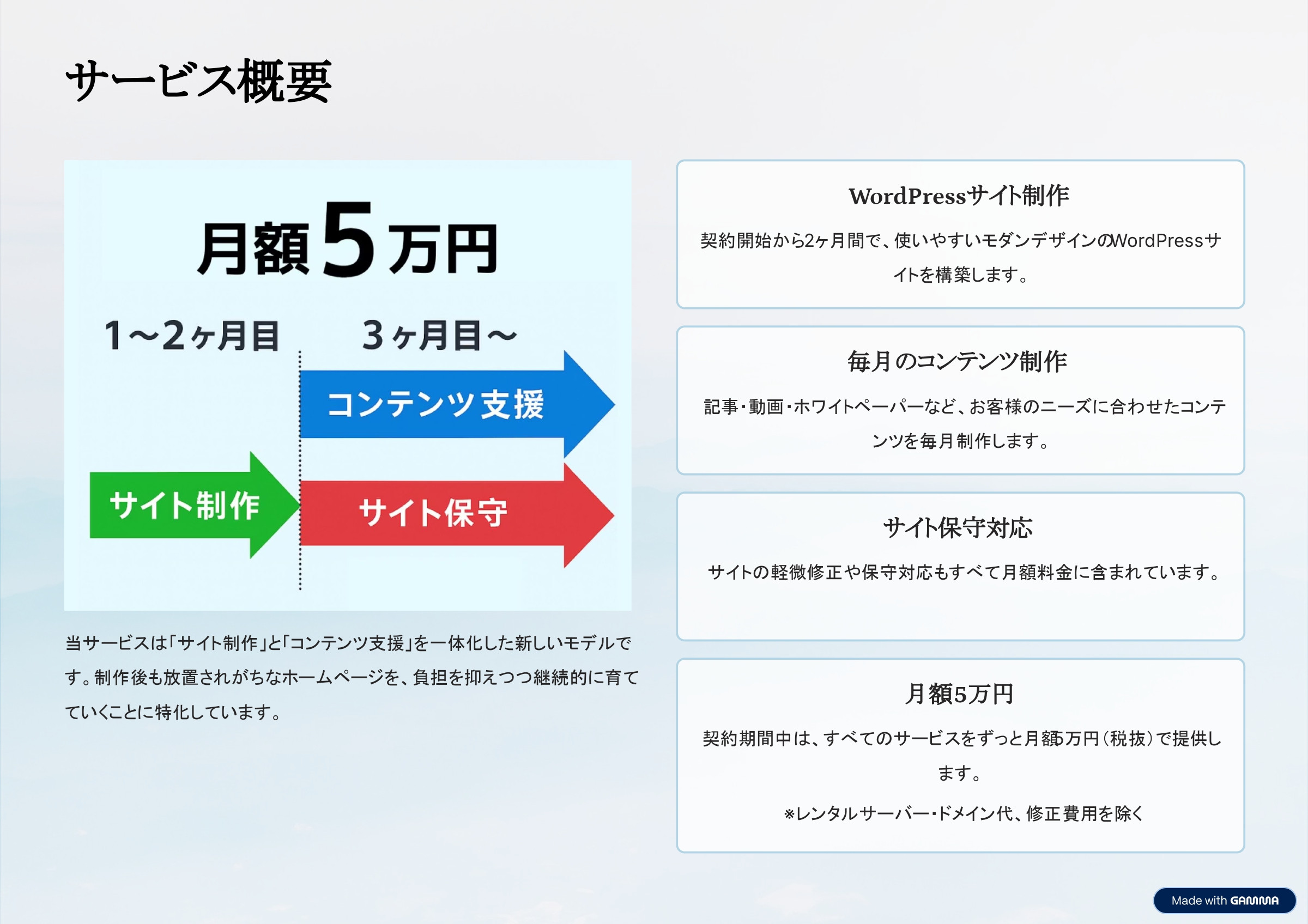 サービス概要

月額5万円

1〜2ヶ月目

3ヶ月目〜

コンテンツ支援

サイト制作

サイト保守

当サービスは「サイト制作」と「コンテンツ支援」を一体化した新しいモデルです。制作後も放置されがちなホームページを、負担を抑えつつ継続的に育てていくことに特化しています。

WordPressサイト制作

契約開始から2ヶ月間で、使いやすいモダンデザインのWordPressサイトを構築します。

毎月のコンテンツ制作

記事・動画・ホワイトペーパーなど、お客様のニーズに合わせたコンテンツを毎月制作します。

サイト保守対応

サイトの軽微修正や保守対応もすべて月額料金に含まれています。

月額5万円

契約期間中は、すべてのサービスをずっと月額5万円（税抜）で提供します。

※レンタルサーバー・ドメイン代、修正費用を除く

Made with GAMMA